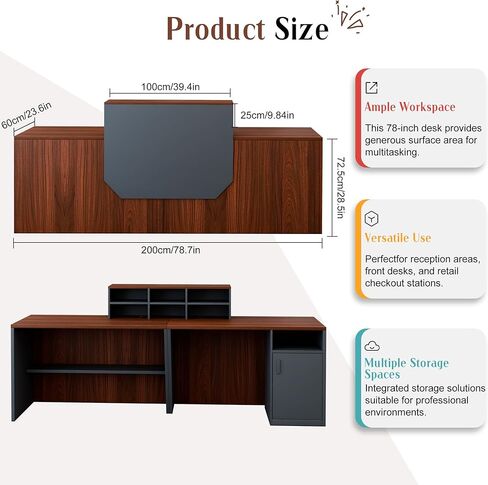 Product Size

100cm/39.4in

60cm/23.6in

25cm/9.84in

72.5cm/28.5in

200cm/78.7in

Ample Workspace

This 78-inch desk provides generous surface area for multitasking.

Versatile Use

Perfectfor reception areas, front desks, and retail checkout stations.

Multiple Storage Spaces

Integrated storage solutions suitable for professional environments.